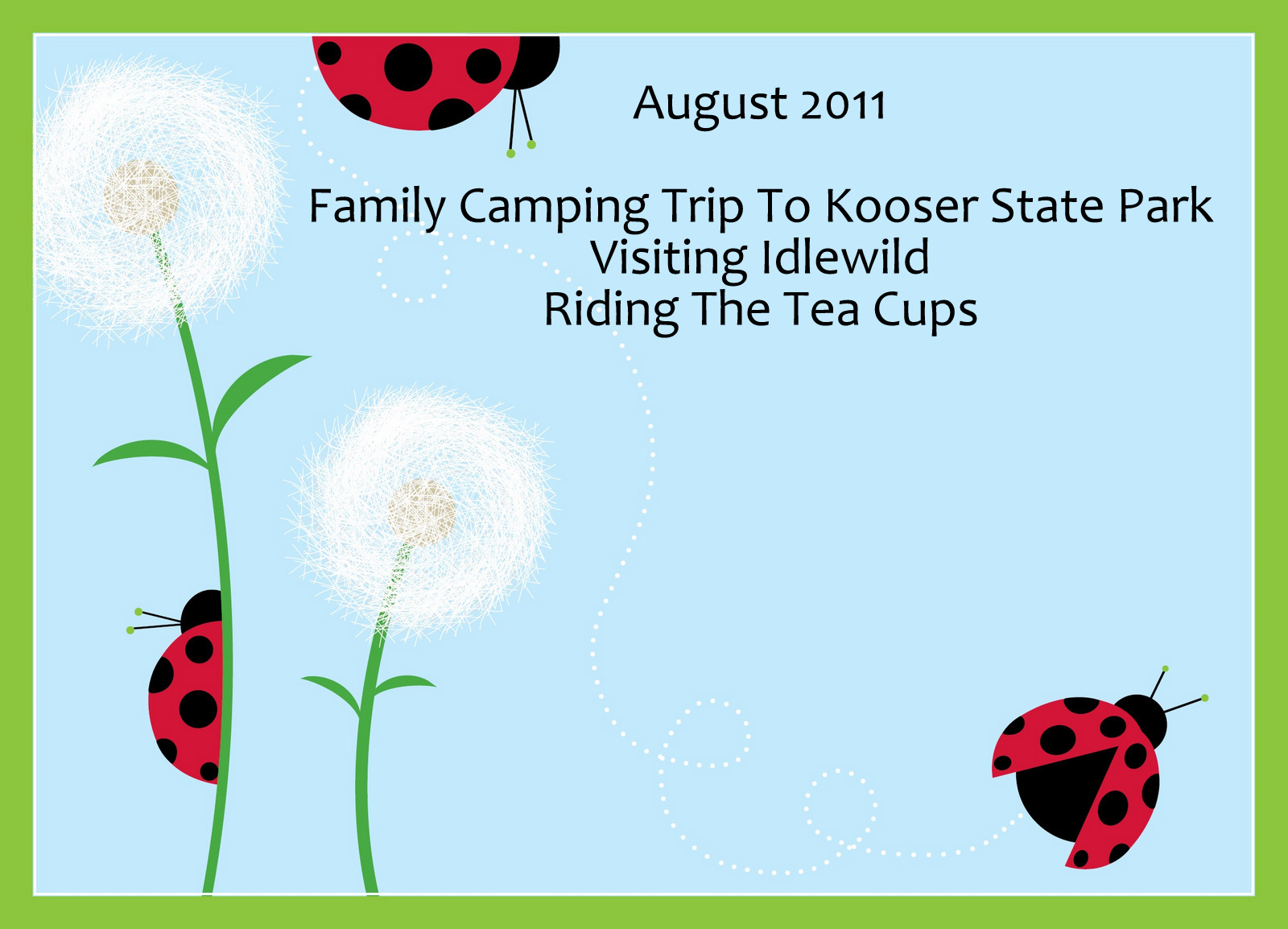 August 2011

Family Camping Trip To Kooser State Park
Visiting Idlewild
Riding The Tea Cups